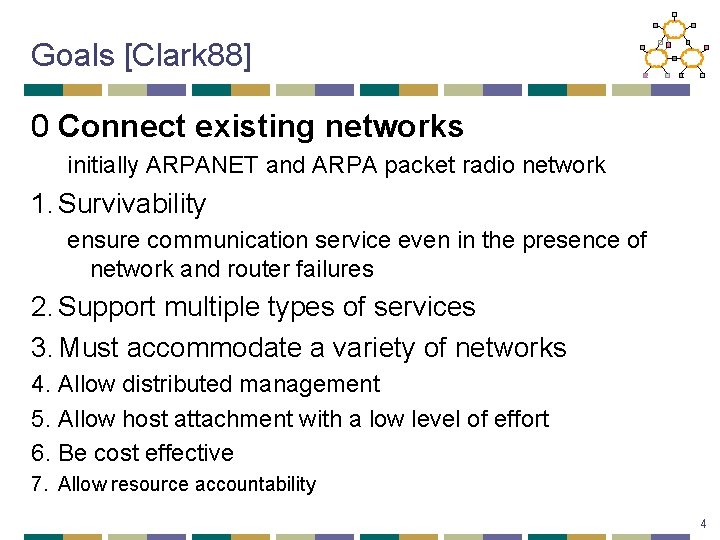 Goals [Clark88]

0 Connect existing networks

initially ARPANET and ARPA packet radio network

1. Survivability

ensure communication service even in the presence of network and router failures

2. Support multiple types of services

3. Must accommodate a variety of networks

4. Allow distributed management

5. Allow host attachment with a low level of effort

6. Be cost effective

7. Allow resource accountability

4